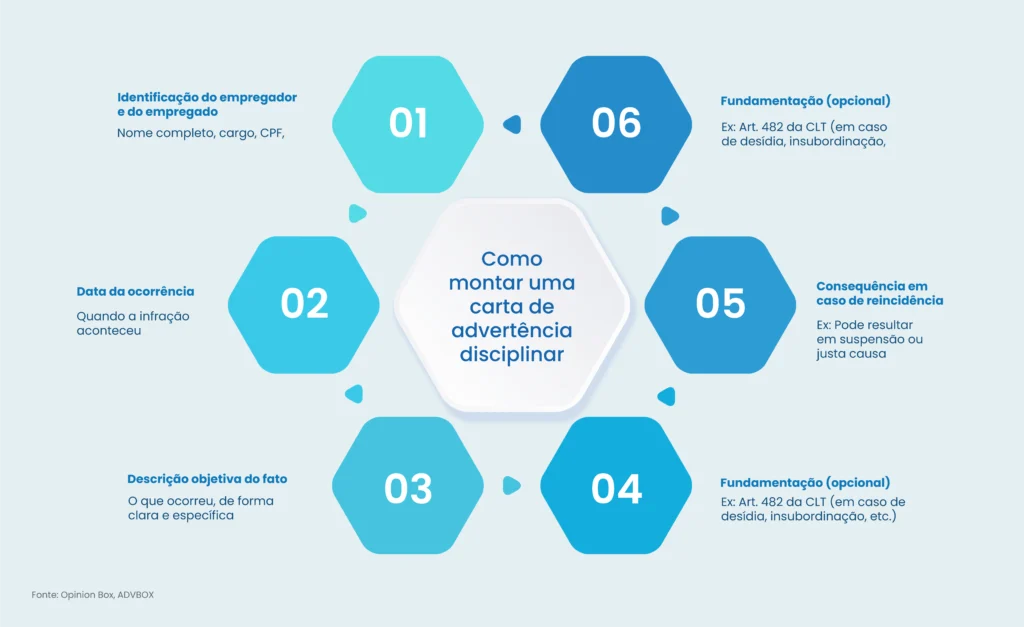 Como montar uma carta de advertência disciplinar

01

Identificação do empregador e do empregado

Nome completo, cargo, CPF,

02

Data da ocorrência

Quando a infração aconteceu

03

Descrição objetiva do fato

O que ocorreu, de forma clara e específica

04

Fundamentação (opcional)

Ex: Art. 482 da CLT (em caso de desídia, insubordinação, etc.)

05

Consequência em caso de reincidência

Ex: Pode resultar em suspensão ou justa causa

06

Fundamentação (opcional)

Ex: Art. 482 da CLT (em caso de desídia, insubordinação,

Fonte: Opinion Box, ADVBOX